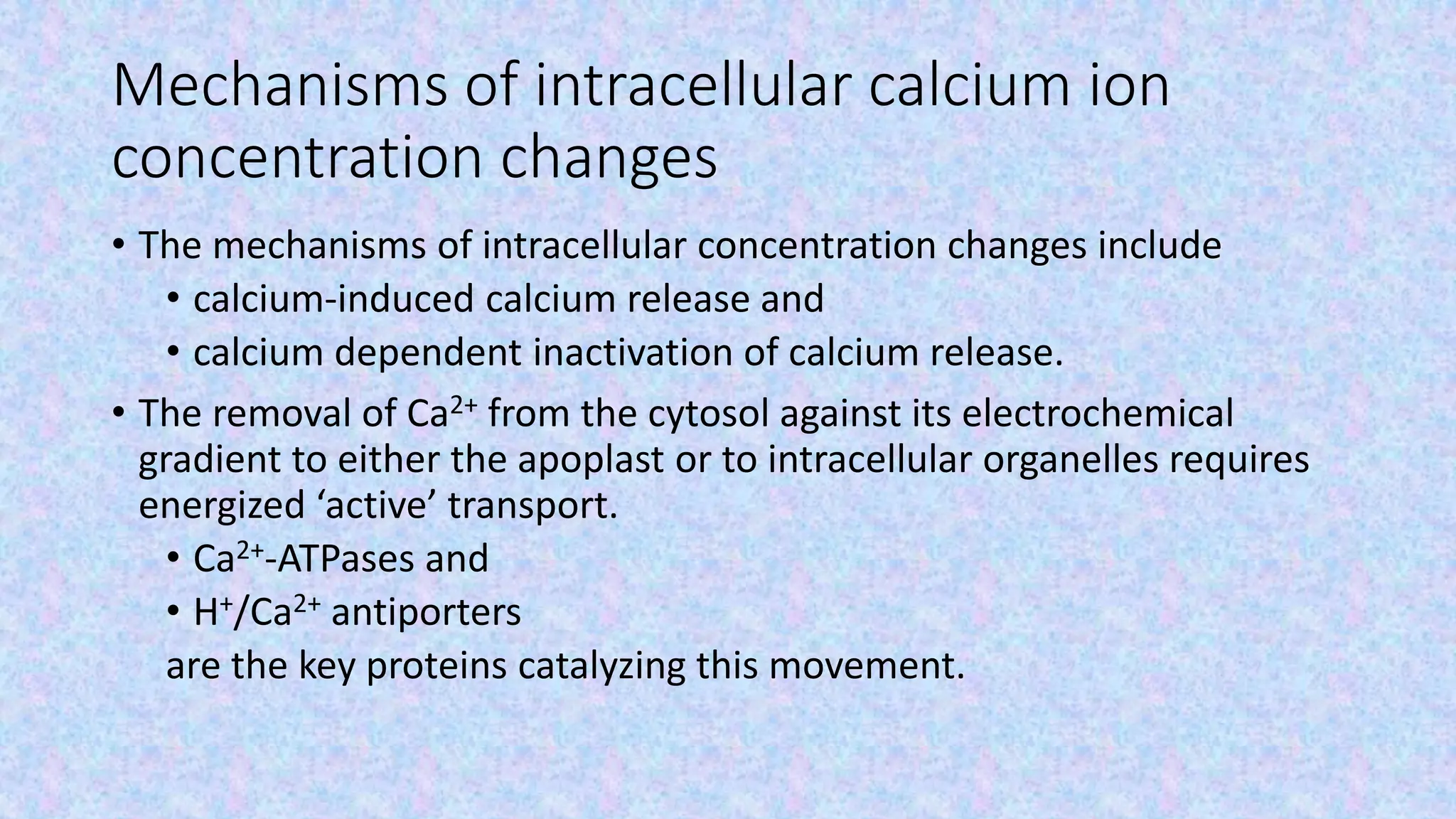 Mechanisms of intracellular calcium ion concentration changes

• The mechanisms of intracellular concentration changes include
  • calcium-induced calcium release and
  • calcium dependent inactivation of calcium release.
• The removal of $Ca^{2+}$ from the cytosol against its electrochemical gradient to either the apoplast or to intracellular organelles requires energized ‘active’ transport.
  • $Ca^{2+}$-ATPases and
  • $H^+/Ca^{2+}$ antiporters
  are the key proteins catalyzing this movement.